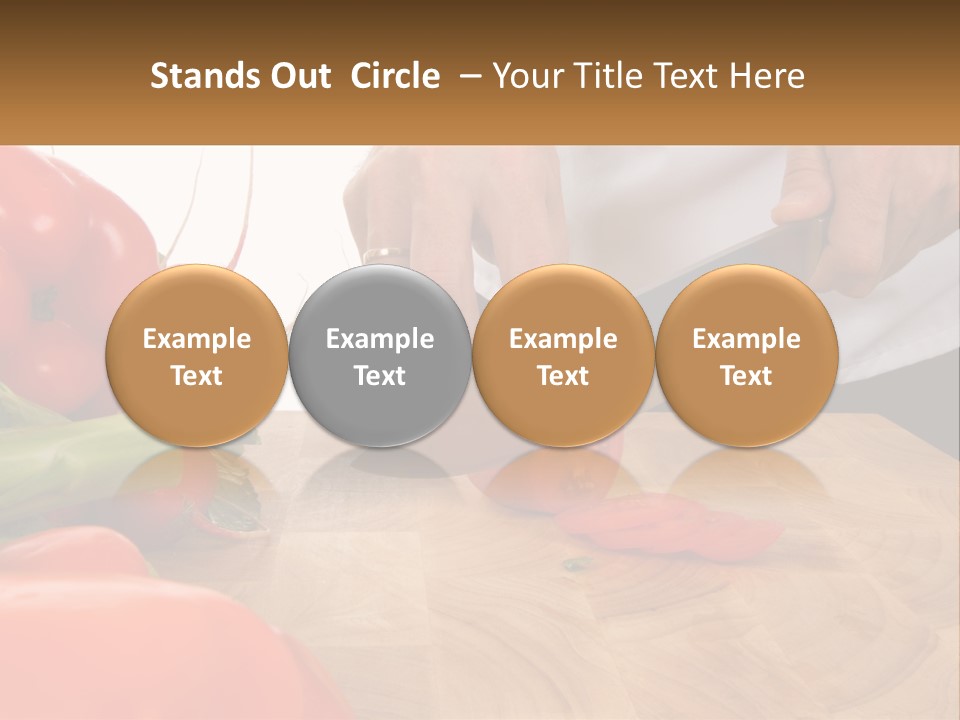 Stands Out Circle – Your Title Text Here

Example Text

Example Text

Example Text

Example Text